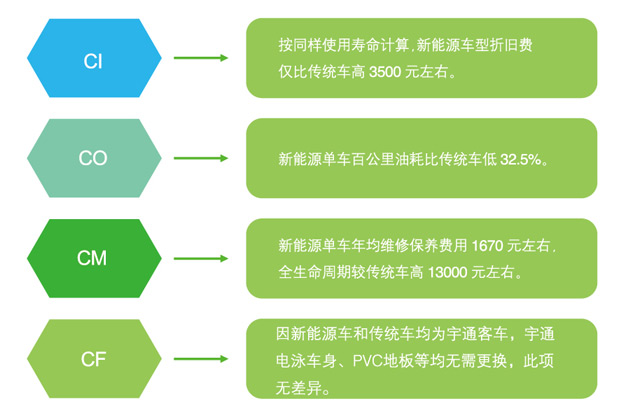 CI

按同样使用寿命计算，新能源车型折旧费仅比传统车高 3500 元左右。

CO

新能源单车百公里油耗比传统车低 32.5%。

CM

新能源单车年均维修保养费用 1670 元左右，全生命周期较传统车高 13000 元左右。

CF

因新能源车和传统车均为宇通客车，宇通电泳车身、PVC地板等均无需更换，此项无差异。